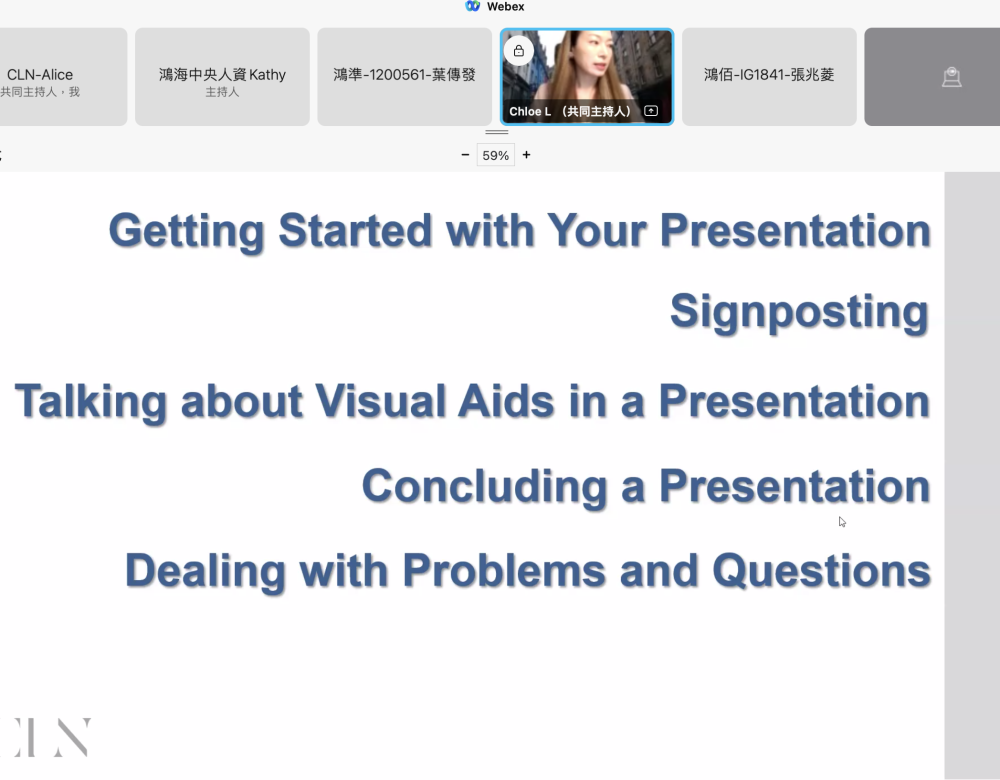 Webex

CLN-Alice
共同主持人，我

鴻海中央人資 Kathy
主持人

鴻準-1200561-葉傳發

Chloe L （共同主持人）

鴻佰-IG1841-張兆菱

− 59% +

Getting Started with Your Presentation

Signposting

Talking about Visual Aids in a Presentation

Concluding a Presentation

Dealing with Problems and Questions

CLN